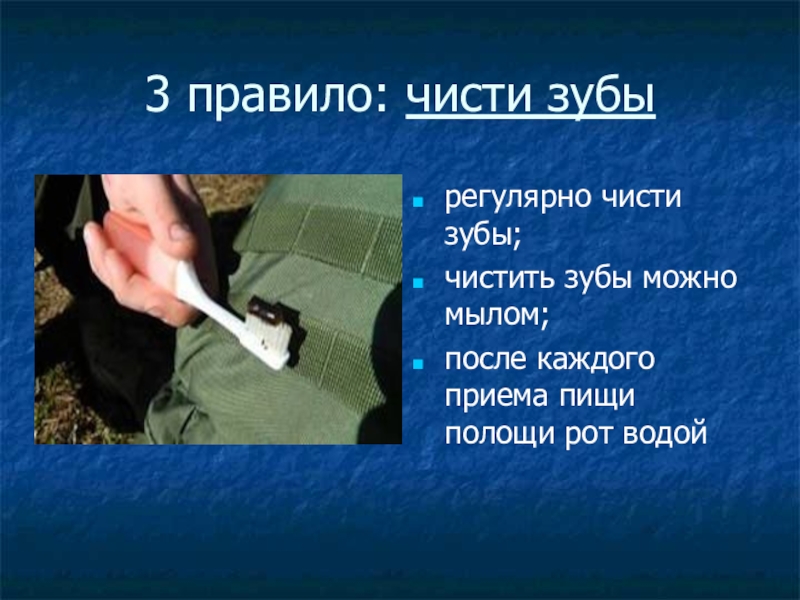 3 правило: чисти зубы

- регулярно чисти зубы;
- чистить зубы можно мылом;
- после каждого приема пищи полощи рот водой